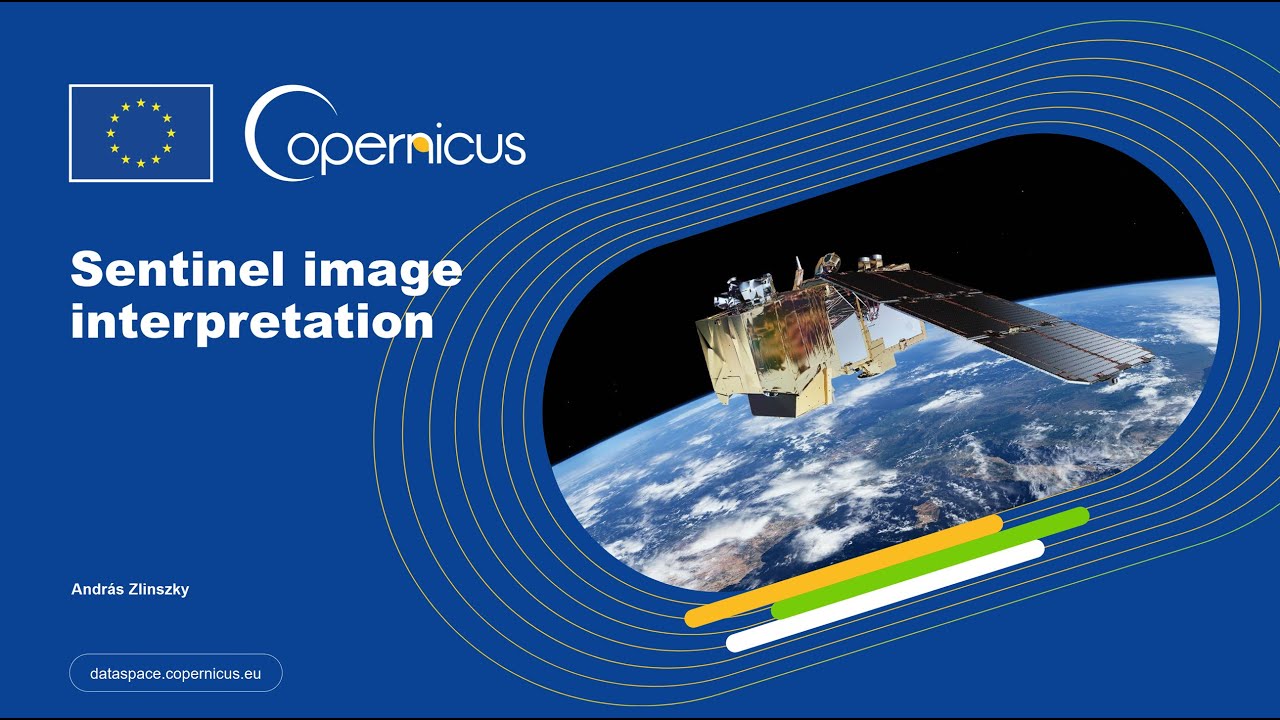 Copernicus

Sentinel image interpretation

András Zlinszky

dataspace.copernicus.eu